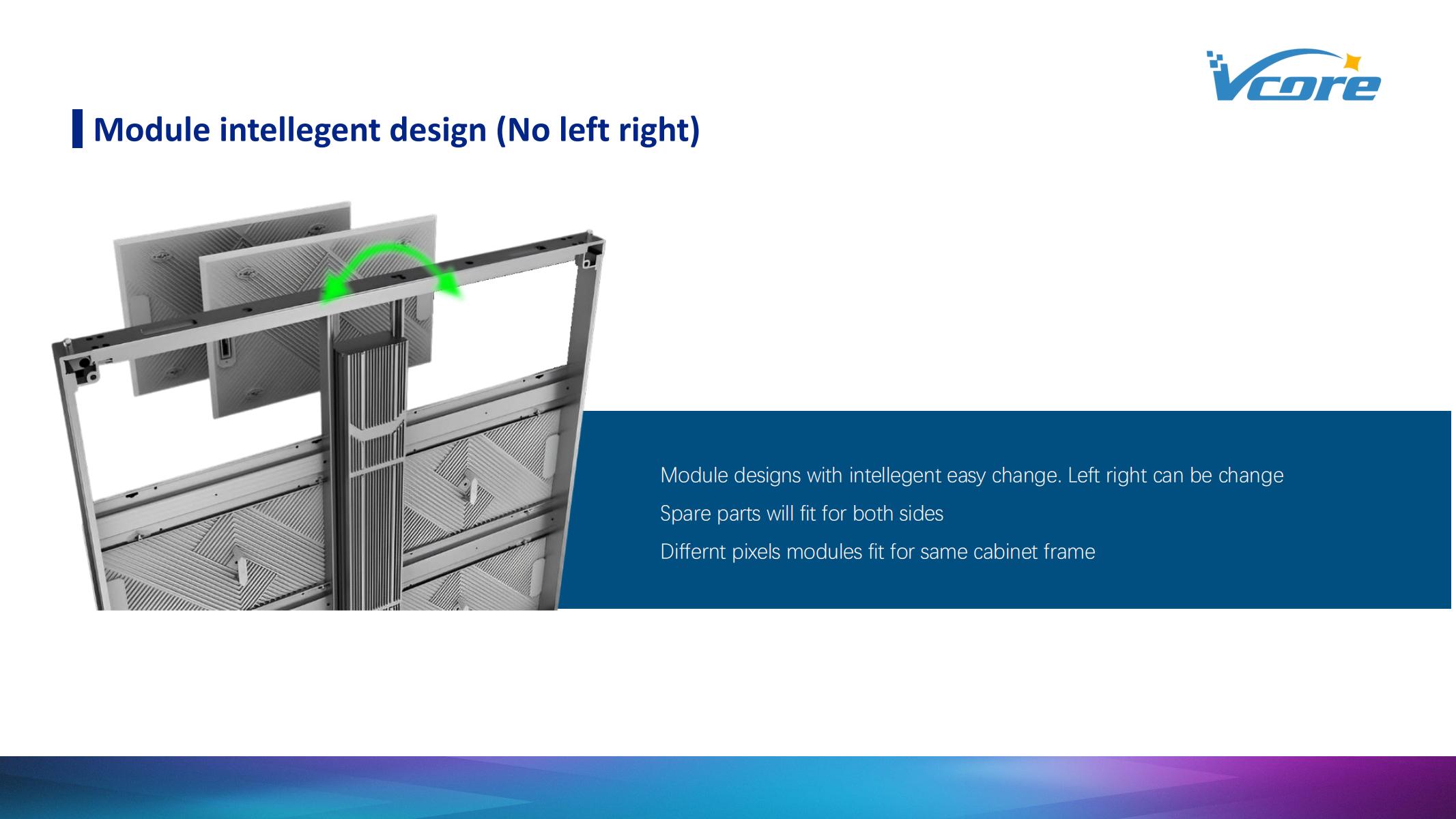 Vcore

Module intellegent design (No left right)

Module designs with intellegent easy change. Left right can be change

Spare parts will fit for both sides

Differnt pixels modules fit for same cabinet frame